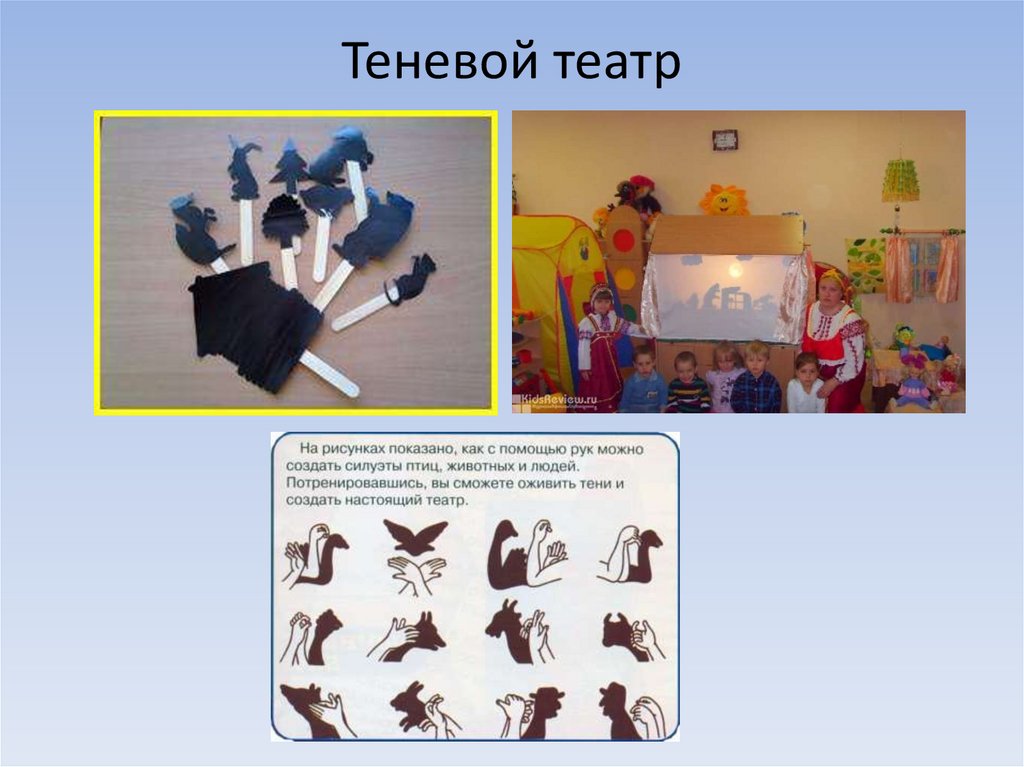 Теневой театр

KidsReview.ru

На рисунках показано, как с помощью рук можно создать силуэты птиц, животных и людей. Потренировавшись, вы сможете оживить тени и создать настоящий театр.